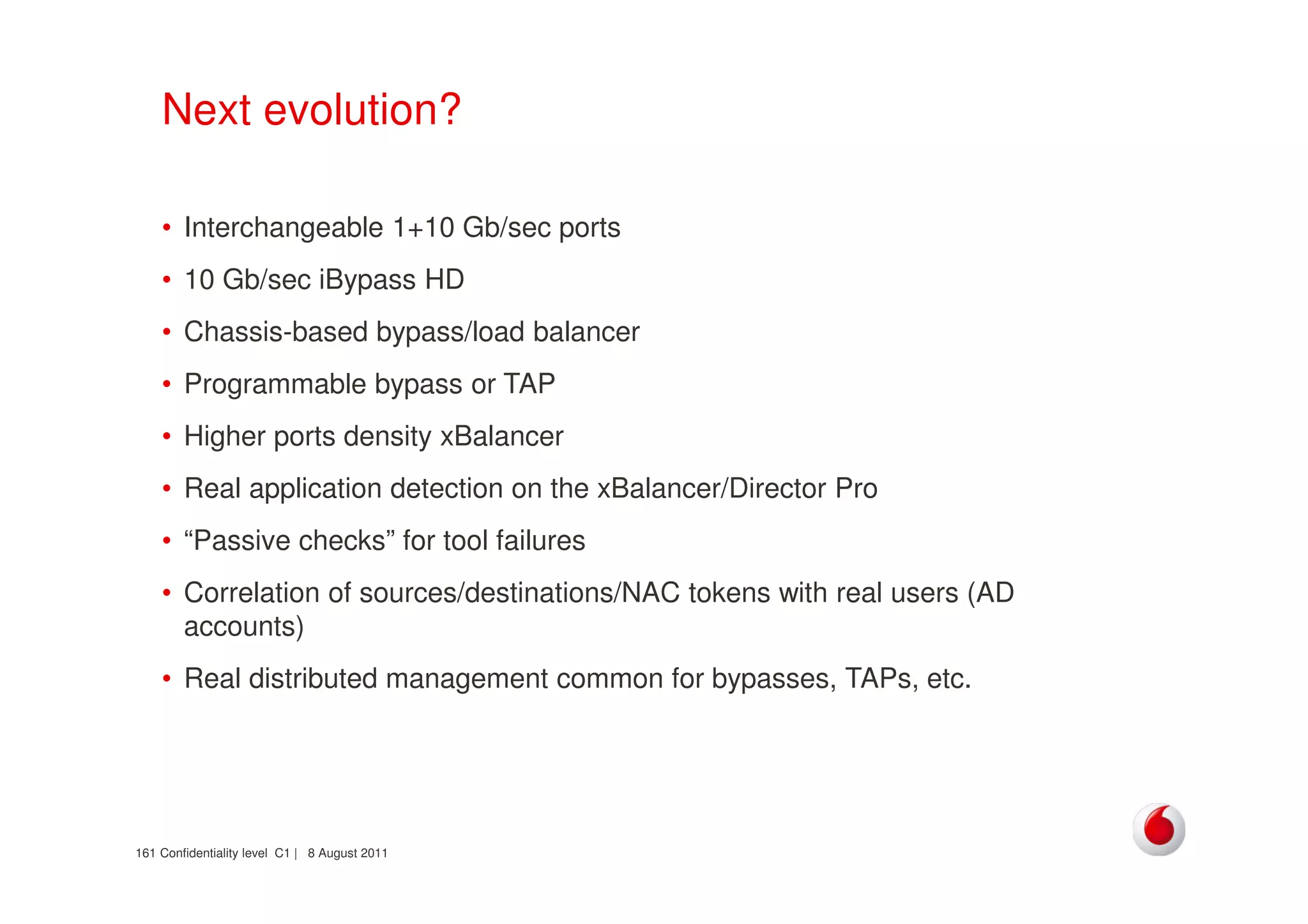 Next evolution?

• Interchangeable 1+10 Gb/sec ports
• 10 Gb/sec iBypass HD
• Chassis-based bypass/load balancer
• Programmable bypass or TAP
• Higher ports density xBalancer
• Real application detection on the xBalancer/Director Pro
• “Passive checks” for tool failures
• Correlation of sources/destinations/NAC tokens with real users (AD accounts)
• Real distributed management common for bypasses, TAPs, etc.

161 Confidentiality level C1 | 8 August 2011